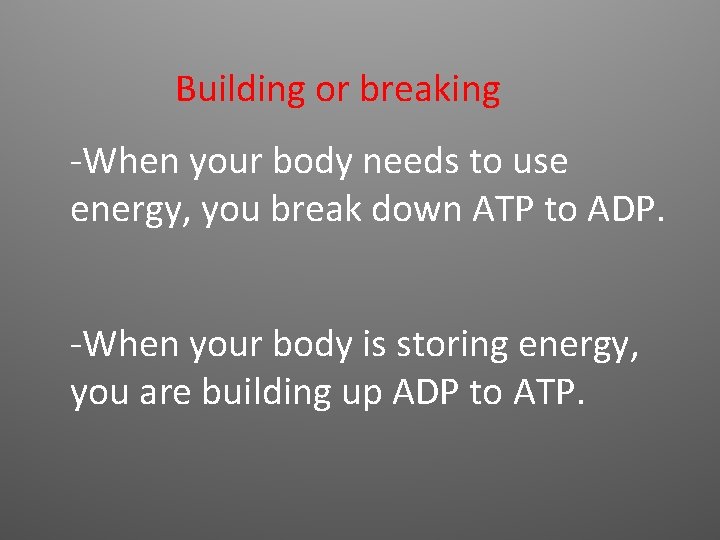 Building or breaking

-When your body needs to use energy, you break down ATP to ADP.

-When your body is storing energy, you are building up ADP to ATP.